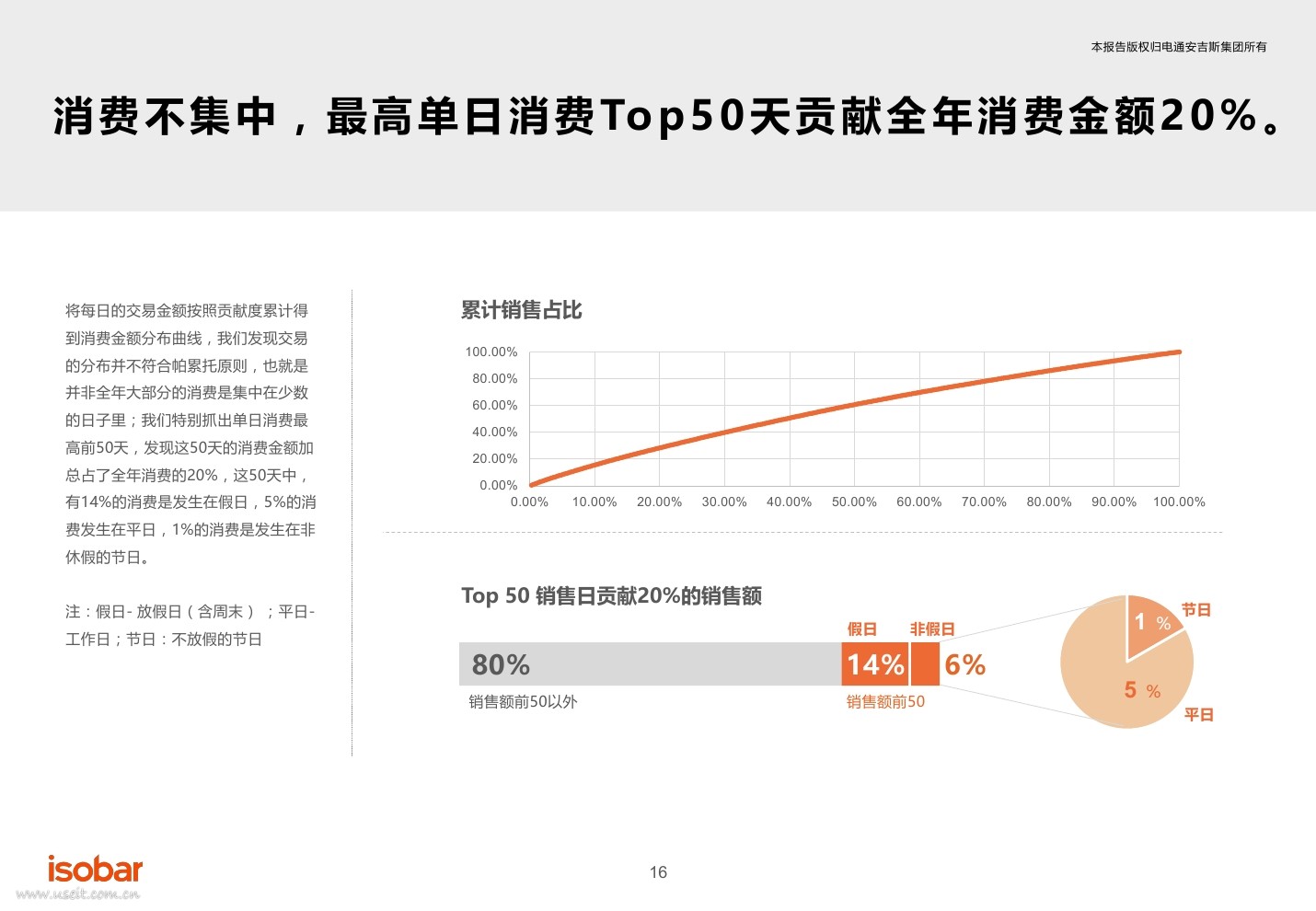 本报告版权归电通安吉斯集团所有

消费不集中，最高单日消费Top50天贡献全年消费金额20%。

将每日的交易金额按照贡献度累计得到消费金额分布曲线，我们发现交易的分布并不符合帕累托原则，也就是并非全年大部分的消费是集中在少数的日子里；我们特别抓出单日消费最高前50天，发现这50天的消费金额加总占了全年消费的20%，这50天中，有14%的消费是发生在假日，5%的消费发生在平日，1%的消费是发生在非休假的节日。

注：假日- 放假日（含周末）；平日- 工作日；节日：不放假的节日

累计销售占比

100.00%
80.00%
60.00%
40.00%
20.00%
0.00%
0.00% 10.00% 20.00% 30.00% 40.00% 50.00% 60.00% 70.00% 80.00% 90.00% 100.00%

Top 50 销售日贡献20%的销售额

假日 非假日

80% 14% 6%

销售额前50以外 销售额前50

1 % 节日
5 % 平日

isobar

www.useit.com.cn

16